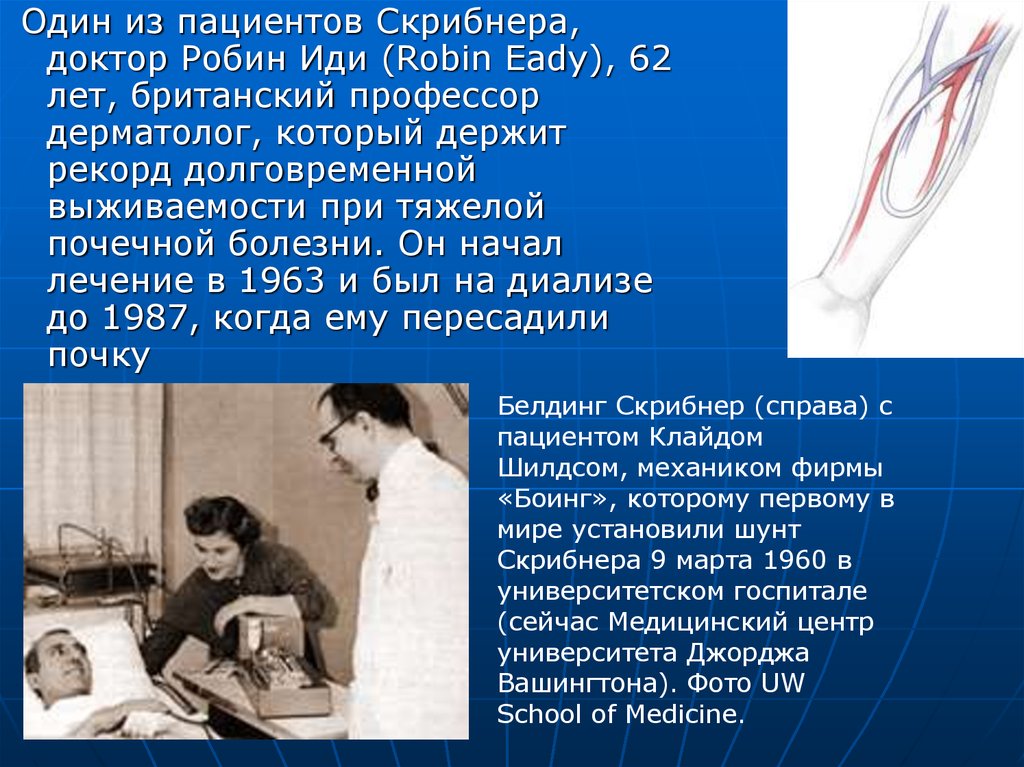 Один из пациентов Скрибнера, доктор Робин Иди (Robin Eady), 62 лет, британский профессор дерматолог, который держит рекорд долговременной выживаемости при тяжелой почечной болезни. Он начал лечение в 1963 и был на диализе до 1987, когда ему пересадили почку

Белдинг Скрибнер (справа) с пациентом Клайдом Шилдсом, механиком фирмы «Боинг», которому первому в мире установили шунт Скрибнера 9 марта 1960 в университетском госпитале (сейчас Медицинский центр университета Джорджа Вашингтона). Фото UW School of Medicine.